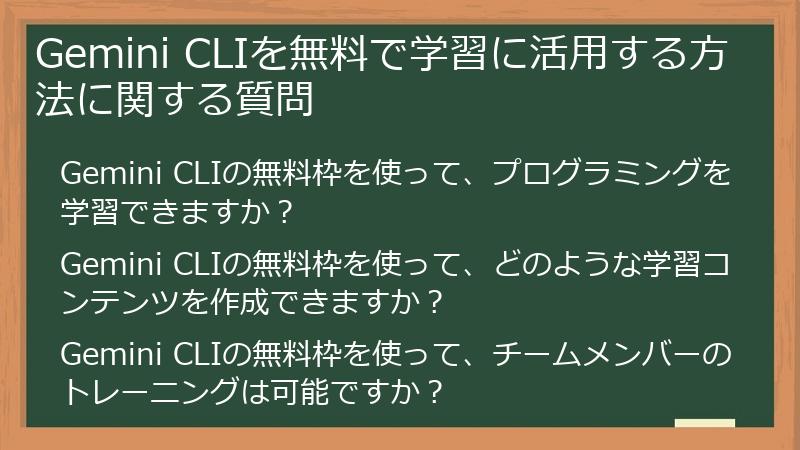 Gemini CLIを無料で学習に活用する方法に関する質問

Gemini CLIの無料枠を使って、プログラミングを学習できますか？

Gemini CLIの無料枠を使って、どのような学習コンテンツを作成できますか？

Gemini CLIの無料枠を使って、チームメンバーのトレーニングは可能ですか？